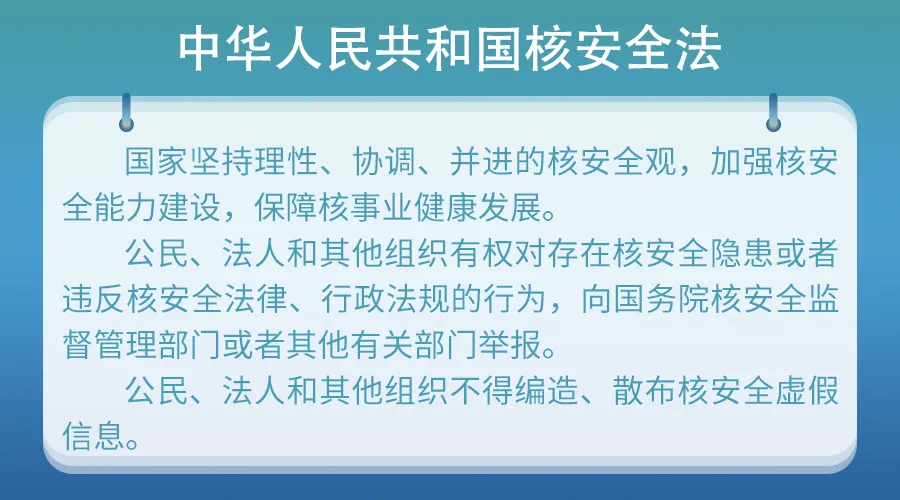 中华人民共和国核安全法

国家坚持理性、协调、并进的核安全观，加强核安全能力建设，保障核事业健康发展。

公民、法人和其他组织有权对存在核安全隐患或者违反核安全法律、行政法规的行为，向国务院核安全监督管理部门或者其他有关部门举报。

公民、法人和其他组织不得编造、散布核安全虚假信息。